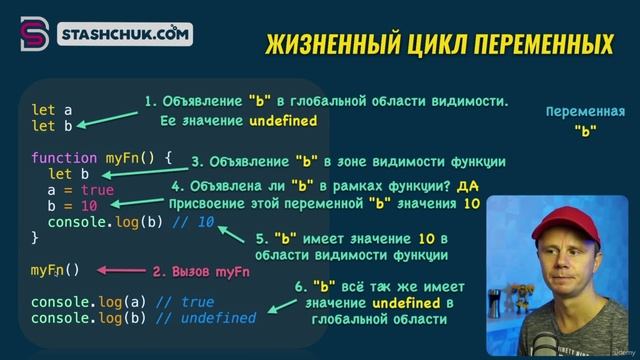 STASHCHUK.COM

ЖИЗНЕННЫЙ ЦИКЛ ПЕРЕМЕННЫХ

let a
let b

function myFn() {
  let b
  a = true
  b = 10
  console.log(b) // 10
}

myFn()

console.log(a) // true
console.log(b) // undefined

1. Объявление "b" в глобальной области видимости. Ее значение undefined

3. Объявление "b" в зоне видимости функции

4. Объявлена ли "b" в рамках функции? ДА
Присвоение этой переменной "b" значения 10

5. "b" имеет значение 10 в области видимости функции

2. Вызов myFn

6. "b" всё так же имеет значение undefined в глобальной области

Переменная "b"

Udemy